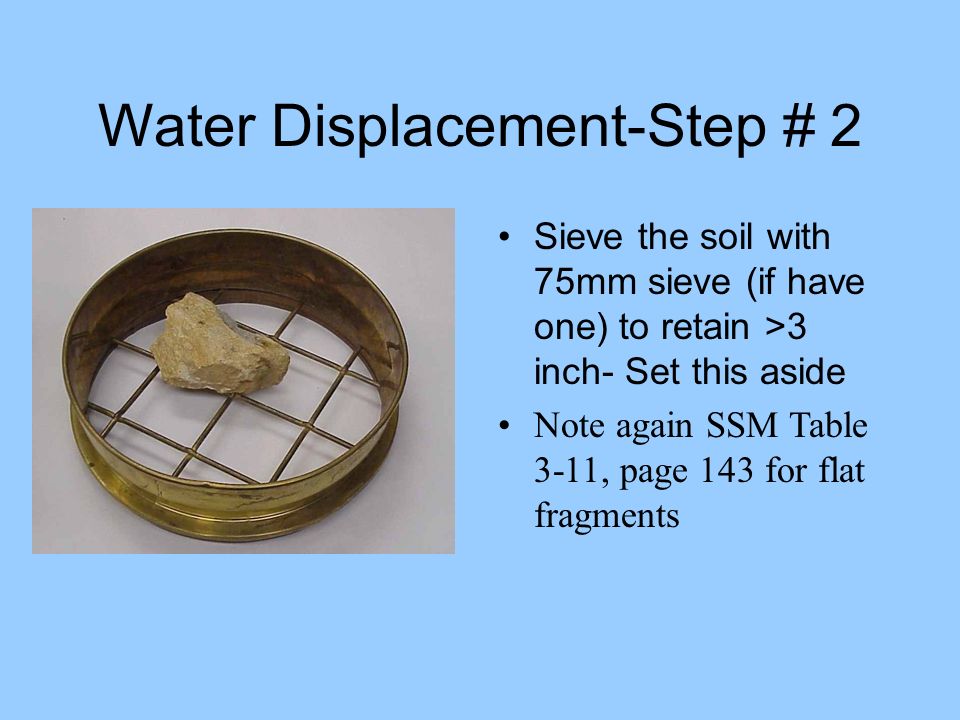 Water Displacement-Step # 2

• Sieve the soil with 75mm sieve (if have one) to retain >3 inch- Set this aside

• Note again SSM Table 3-11, page 143 for flat fragments